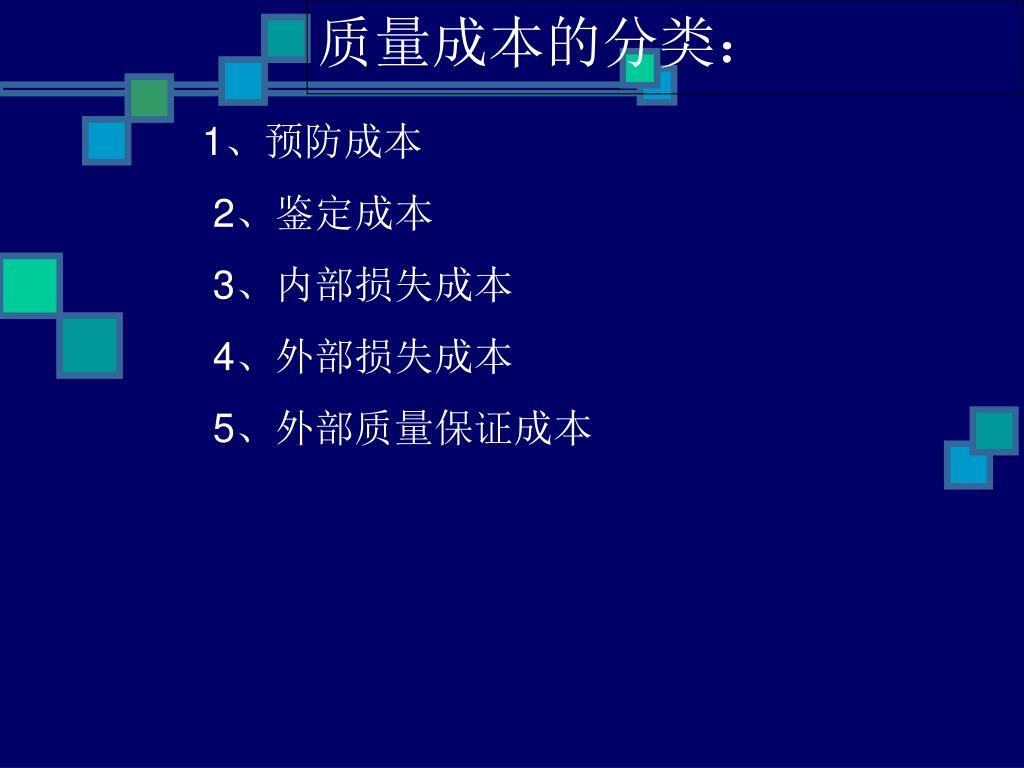 质量成本的分类：

1、预防成本

2、鉴定成本

3、内部损失成本

4、外部损失成本

5、外部质量保证成本